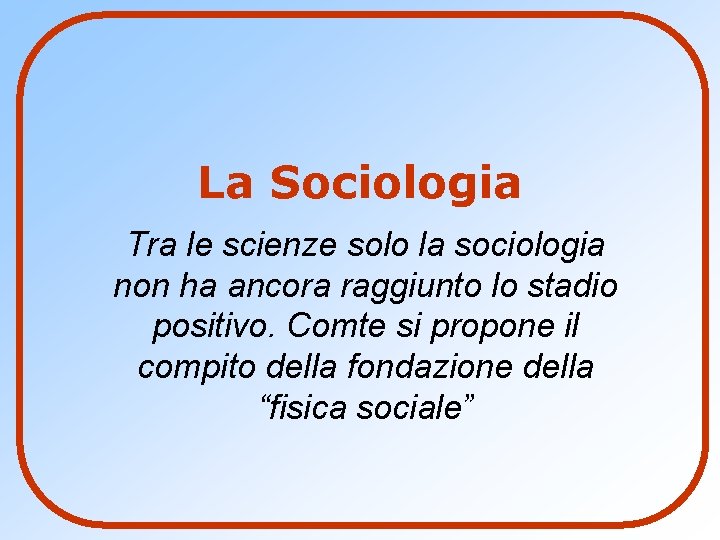 La Sociologia

Tra le scienze solo la sociologia non ha ancora raggiunto lo stadio positivo. Comte si propone il compito della fondazione della “fisica sociale”